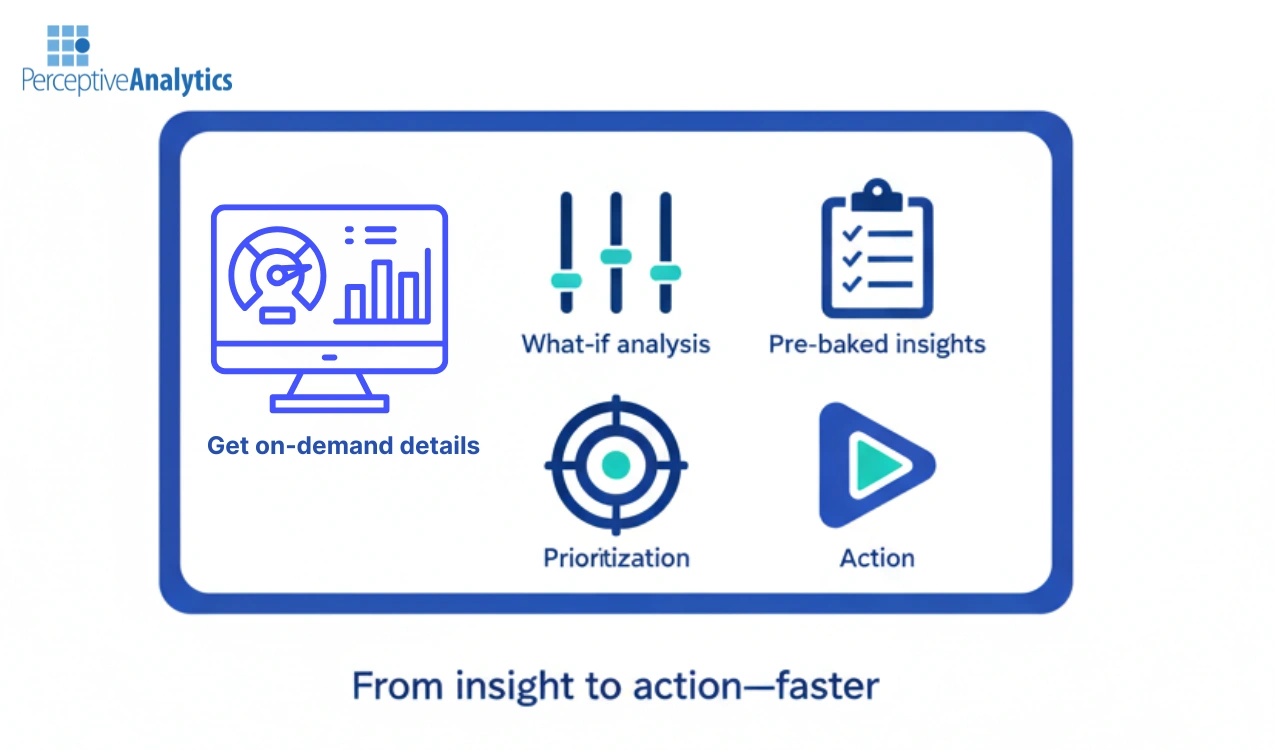 PerceptiveAnalytics

Get on-demand details

What-if analysis

Pre-baked insights

Prioritization

Action

From insight to action—faster